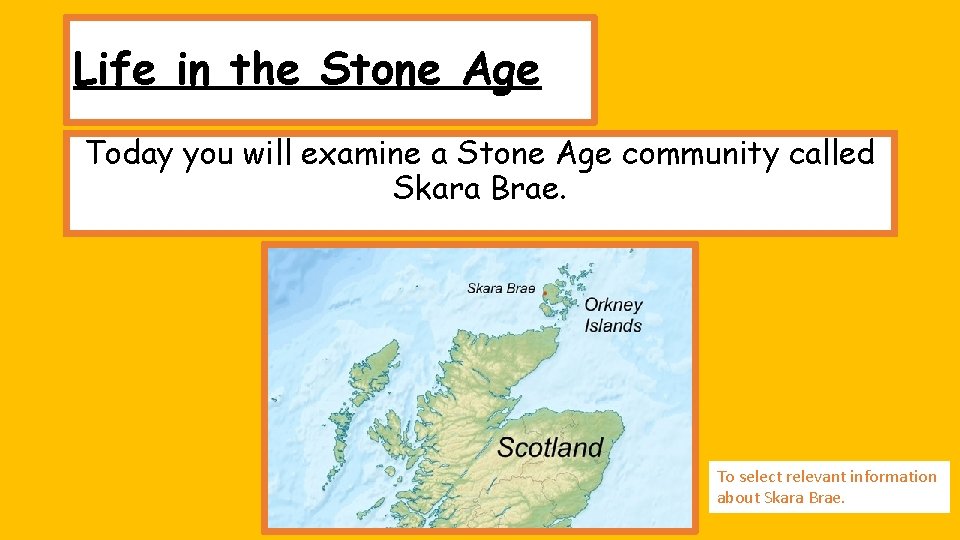 Life in the Stone Age

Today you will examine a Stone Age community called Skara Brae.

Skara Brae

Orkney Islands

Scotland

To select relevant information about Skara Brae.